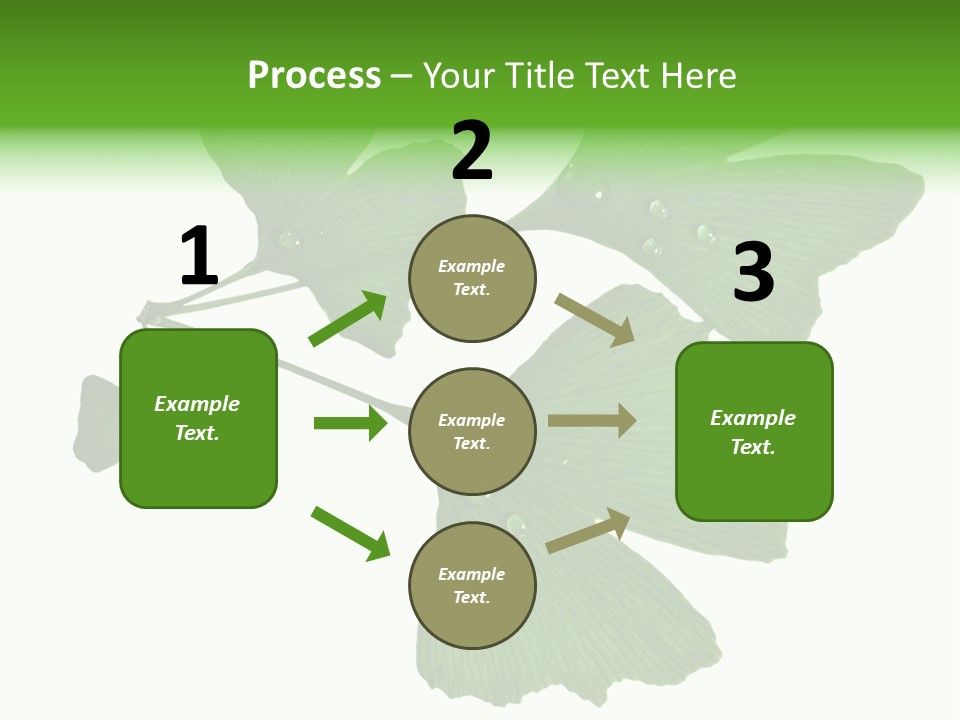 Process – Your Title Text Here

1

Example Text.

2

Example Text.

Example Text.

Example Text.

3

Example Text.